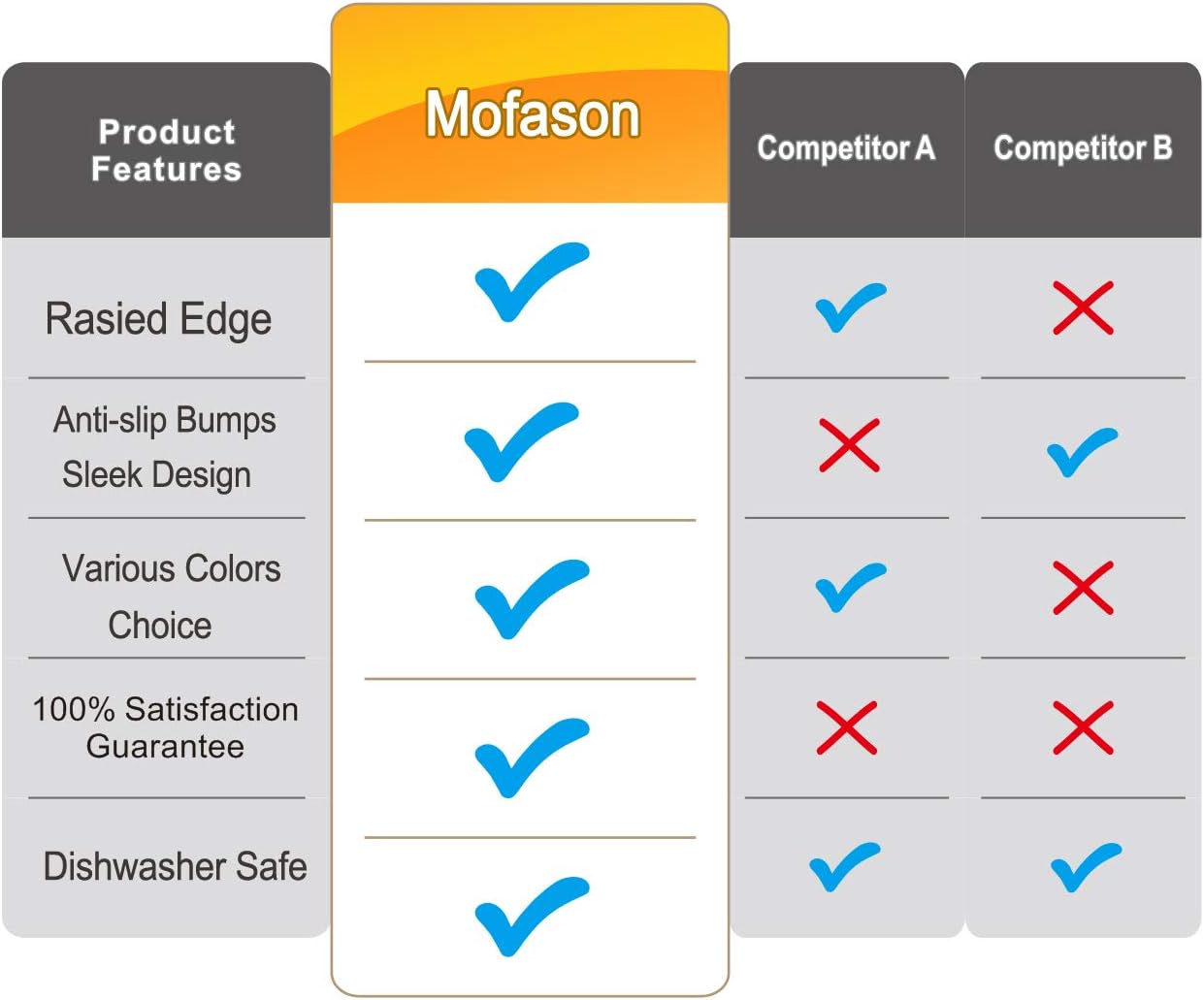 | Product Features | Mofason | Competitor A | Competitor B |
|---|---|---|---|
| Rasied Edge | ✓ | ✓ | ✗ |
| Anti-slip Bumps Sleek Design | ✓ | ✗ | ✓ |
| Various Colors Choice | ✓ | ✓ | ✗ |
| 100% Satisfaction Guarantee | ✓ | ✗ | ✗ |
| Dishwasher Safe | ✓ | ✓ | ✓ |